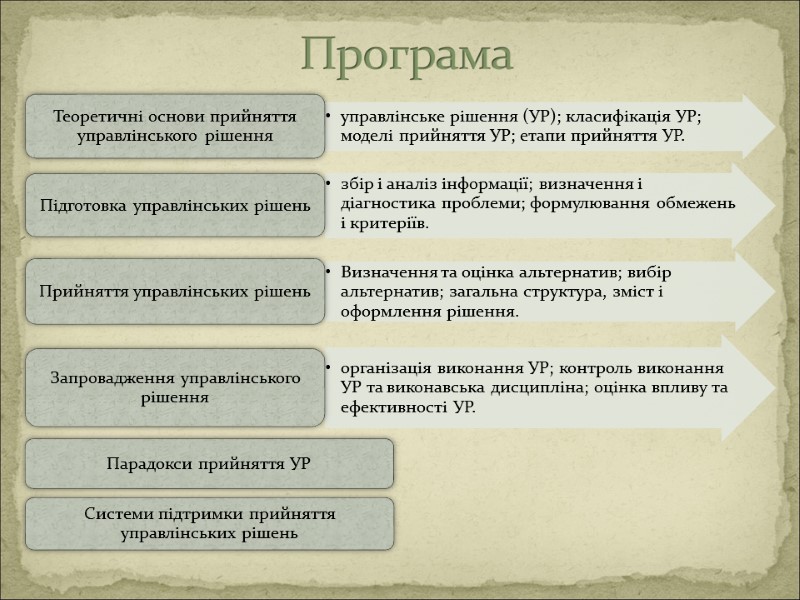 Програма

Теоретичні основи прийняття управлінського рішення

• управлінське рішення (УР); класифікація УР; моделі прийняття УР; етапи прийняття УР.

Підготовка управлінських рішень

• збір і аналіз інформації; визначення і діагностика проблеми; формулювання обмежень і критеріїв.

Прийняття управлінських рішень

• Визначення та оцінка альтернатив; вибір альтернатив; загальна структура, зміст і оформлення рішення.

Запровадження управлінського рішення

• організація виконання УР; контроль виконання УР та виконавська дисципліна; оцінка впливу та ефективності УР.

Парадокси прийняття УР

Системи підтримки прийняття управлінських рішень